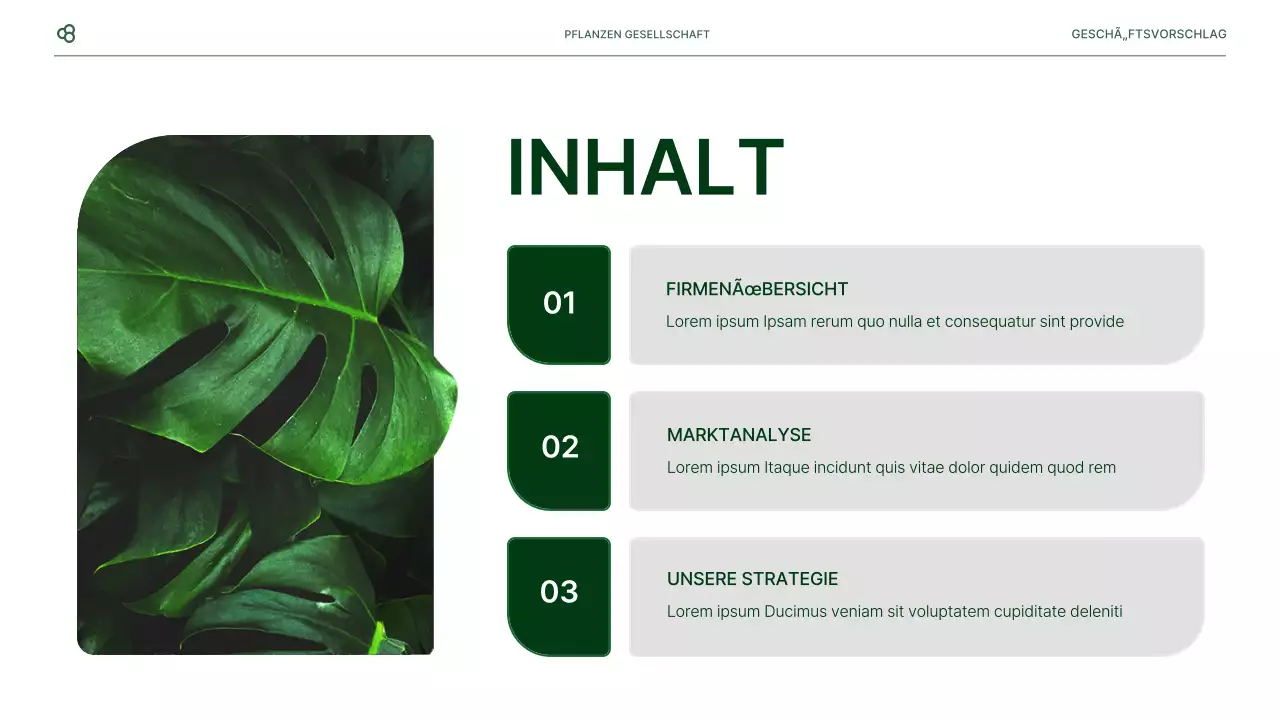 PFLANZEN GESELLSCHAFT

GESCHÃ„FTSVORSCHLAG

INHALT

01

FIRMENÃœBERSICHT

Lorem ipsum Ipsam rerum quo nulla et consequatur sint provide

02

MARKTANALYSE

Lorem ipsum Itaque incidunt quis vitae dolor quidem quod rem

03

UNSERE STRATEGIE

Lorem ipsum Ducimus veniam sit voluptatem cupiditate deleniti